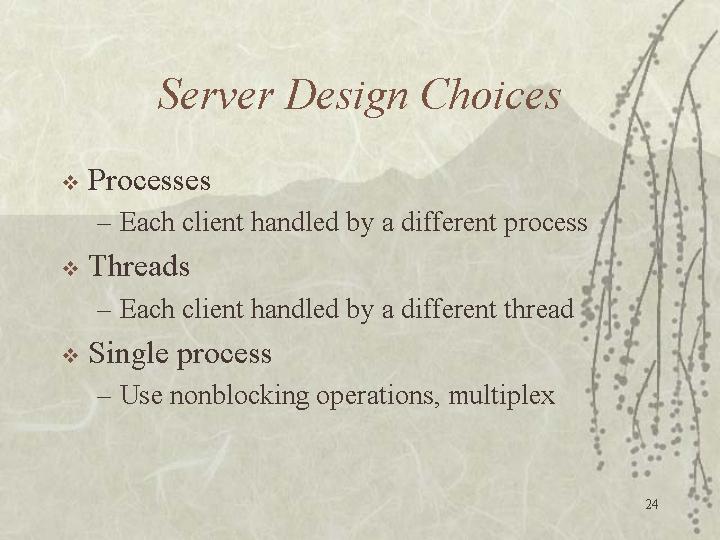 Server Design Choices

❖ Processes
– Each client handled by a different process

❖ Threads
– Each client handled by a different thread

❖ Single process
– Use nonblocking operations, multiplex

24